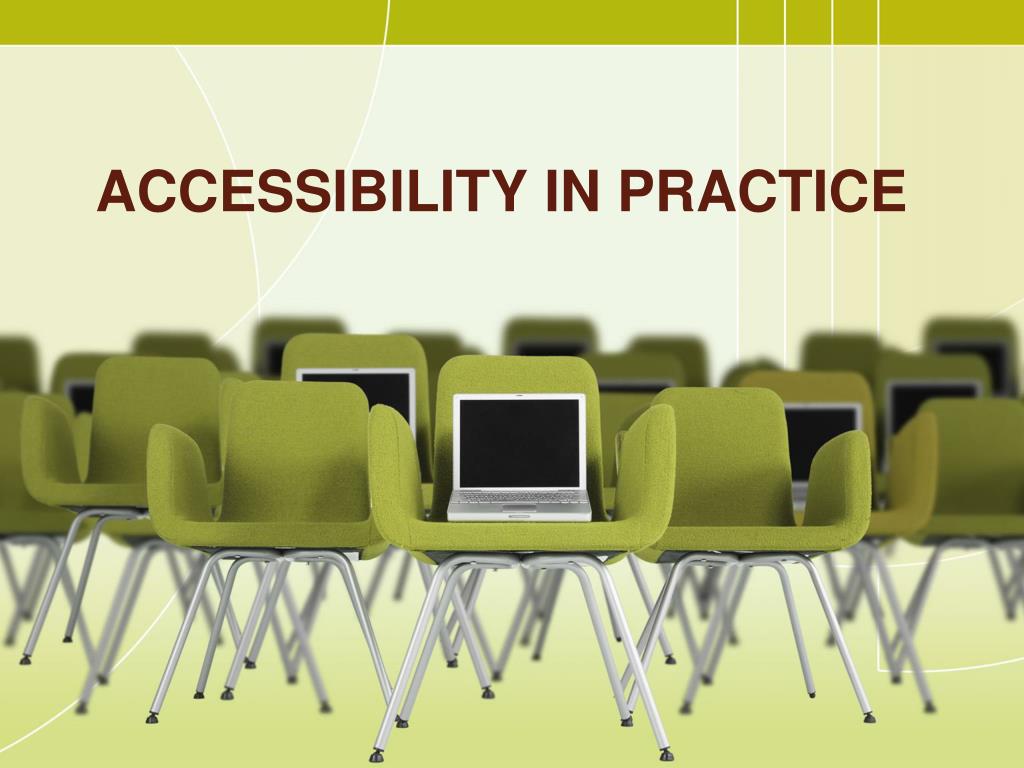 ACCESSIBILITY IN PRACTICE